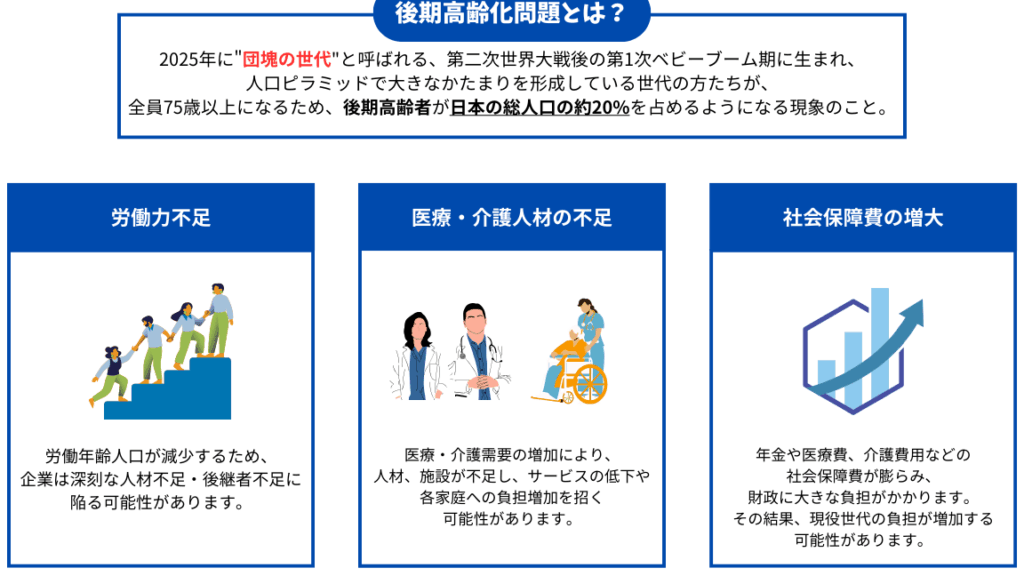 後期高齢化問題とは？

2025年に"団塊の世代"と呼ばれる、第二次世界大戦後の第1次ベビーブーム期に生まれ、人口ピラミッドで大きなかたまりを形成している世代の方たちが、全員75歳以上になるため、後期高齢者が日本の総人口の約20%を占めるようになる現象のこと。

労働力不足

労働年齢人口が減少するため、企業は深刻な人材不足・後継者不足に陥る可能性があります。

医療・介護人材の不足

医療・介護需要の増加により、人材、施設が不足し、サービスの低下や各家庭への負担増加を招く可能性があります。

社会保障費の増大

年金や医療費、介護費用などの社会保障費が膨らみ、財政に大きな負担がかかります。その結果、現役世代の負担が増加する可能性があります。